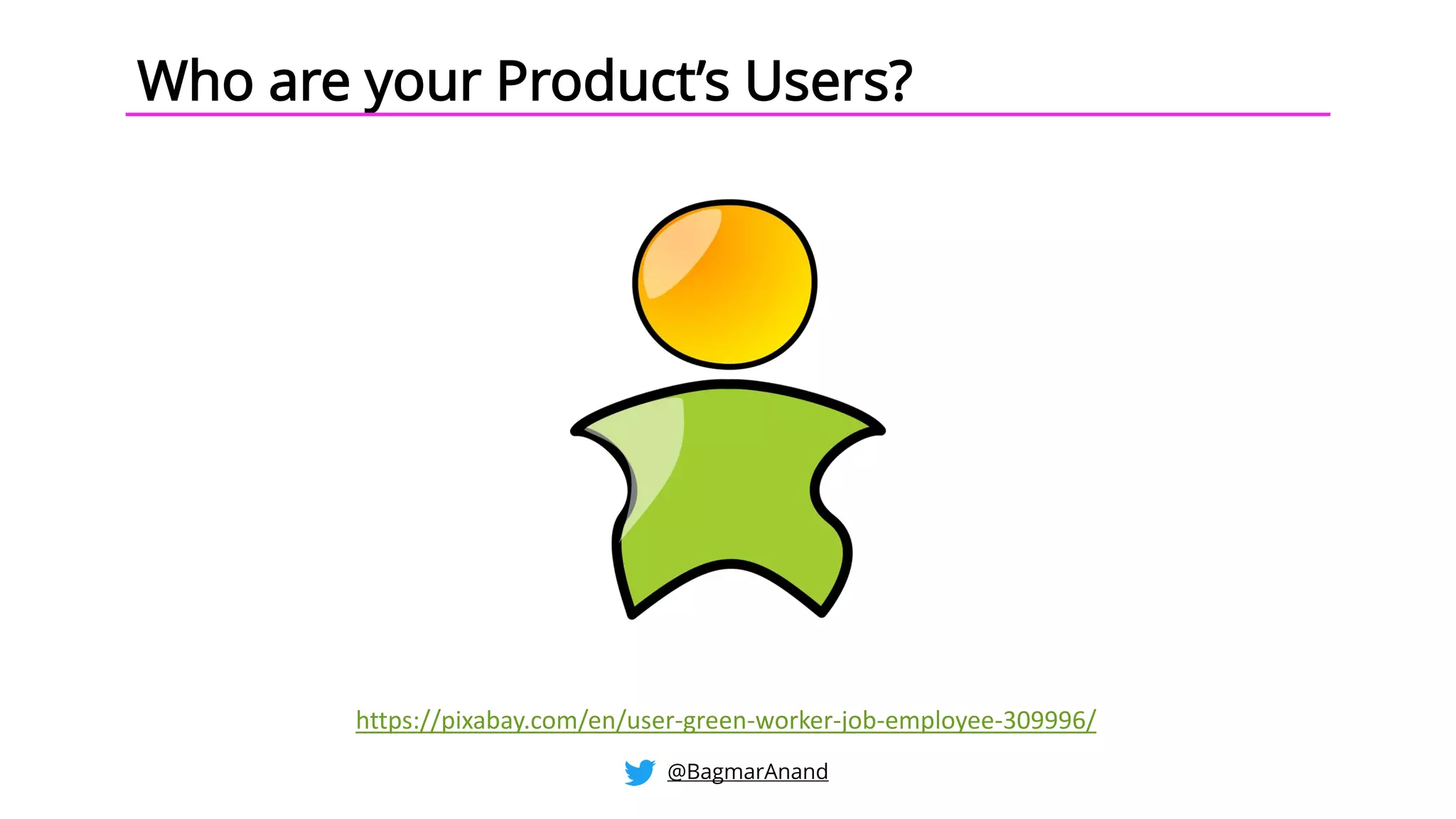 Who are your Product's Users?

https://pixabay.com/en/user-green-worker-job-employee-309996/

@BagmarAnand